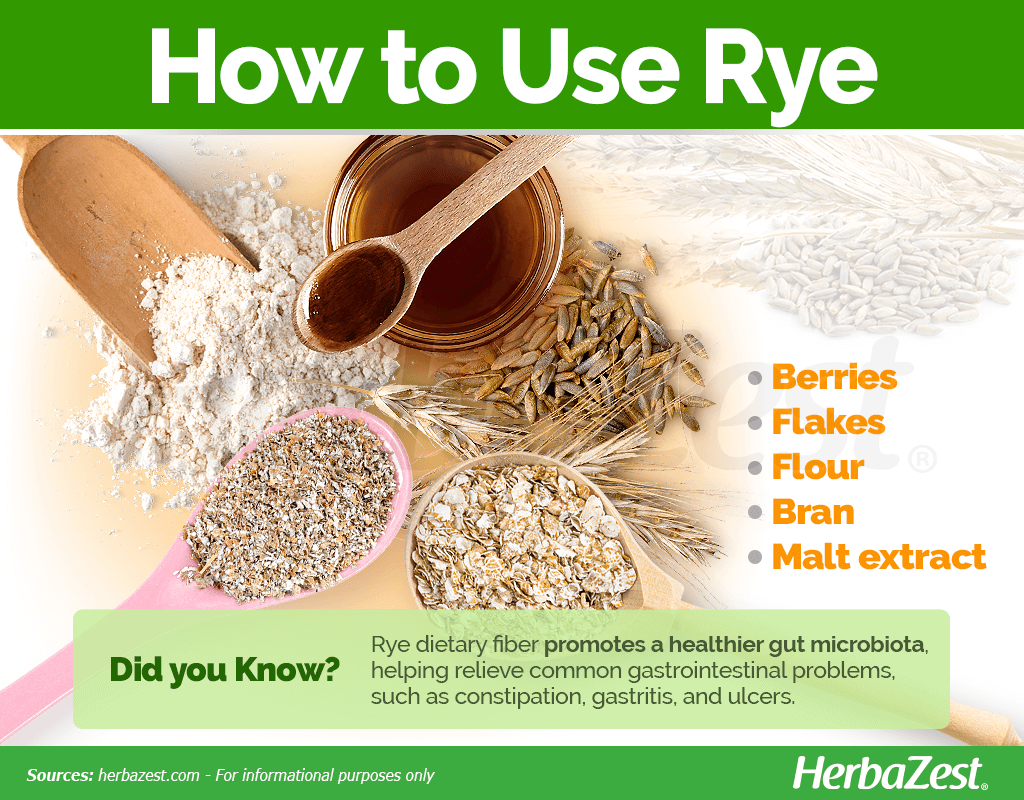 How to Use Rye

- Berries
- Flakes
- Flour
- Bran
- Malt extract

Did you Know?

Rye dietary fiber promotes a healthier gut microbiota, helping relieve common gastrointestinal problems, such as constipation, gastritis, and ulcers.

Sources: herbazest.com - For informational purposes only

HerbaZest®